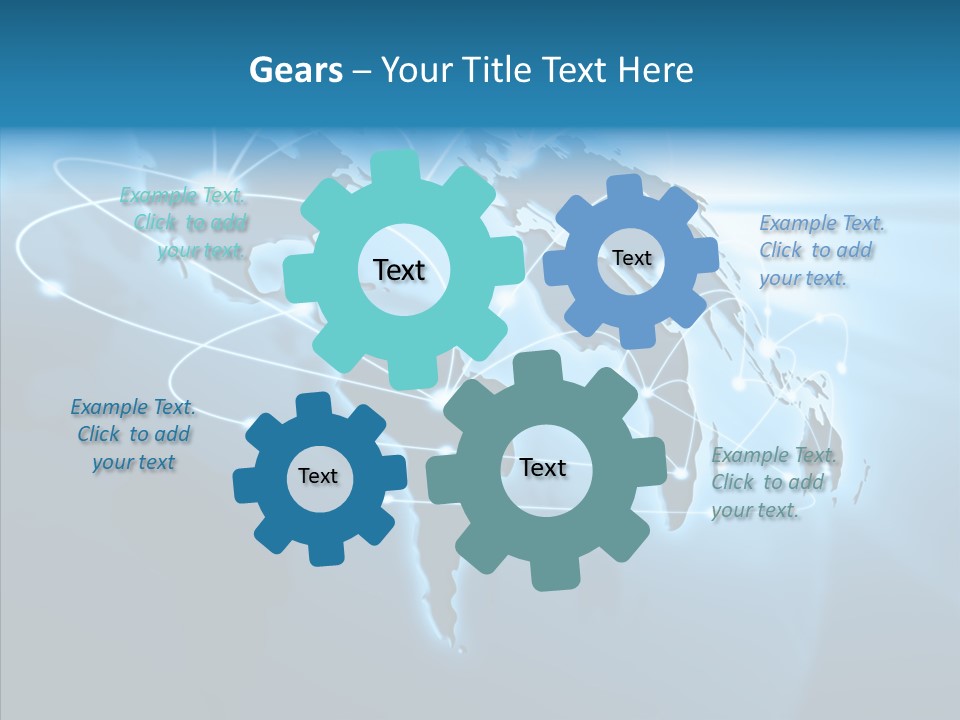 Gears – Your Title Text Here

Example Text. Click to add your text.

Text

Text

Example Text. Click to add your text.

Example Text. Click to add your text

Text

Text

Example Text. Click to add your text.